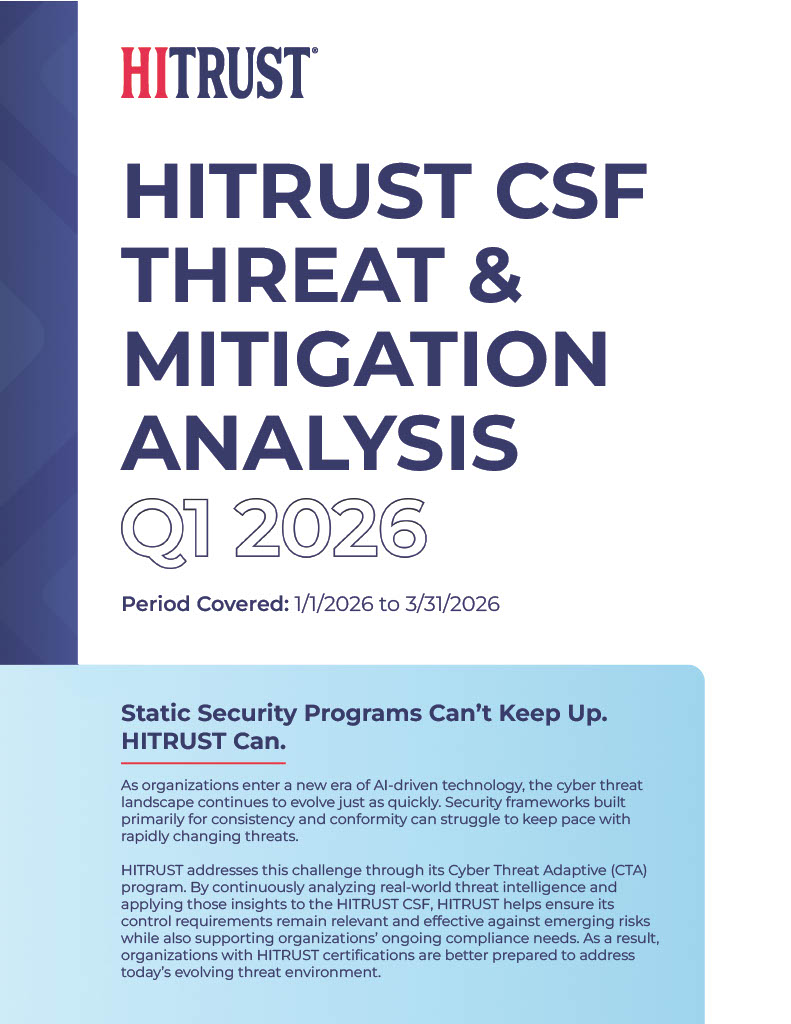 HITRUST®

HITRUST CSF THREAT & MITIGATION ANALYSIS

Q1 2026

Period Covered: 1/1/2026 to 3/31/2026

Static Security Programs Can't Keep Up. HITRUST Can.

As organizations enter a new era of AI-driven technology, the cyber threat landscape continues to evolve just as quickly. Security frameworks built primarily for consistency and conformity can struggle to keep pace with rapidly changing threats.

HITRUST addresses this challenge through its Cyber Threat Adaptive (CTA) program. By continuously analyzing real-world threat intelligence and applying those insights to the HITRUST CSF, HITRUST helps ensure its control requirements remain relevant and effective against emerging risks while also supporting organizations' ongoing compliance needs. As a result, organizations with HITRUST certifications are better prepared to address today's evolving threat environment.